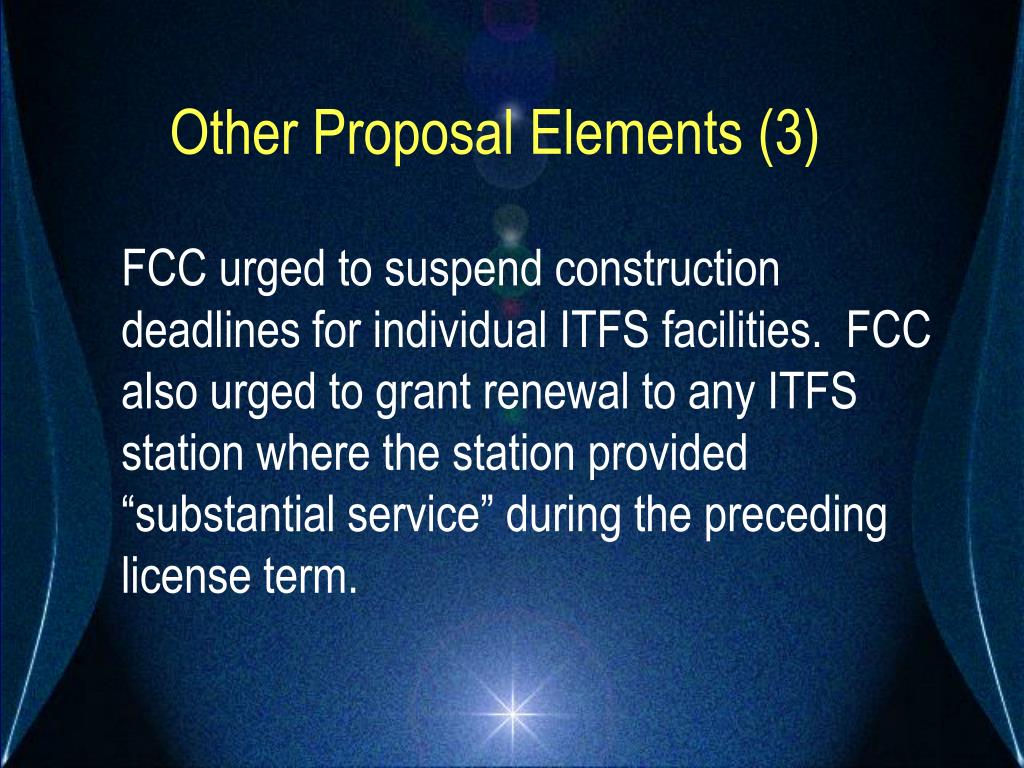 Other Proposal Elements (3)

FCC urged to suspend construction deadlines for individual ITFS facilities. FCC also urged to grant renewal to any ITFS station where the station provided “substantial service” during the preceding license term.